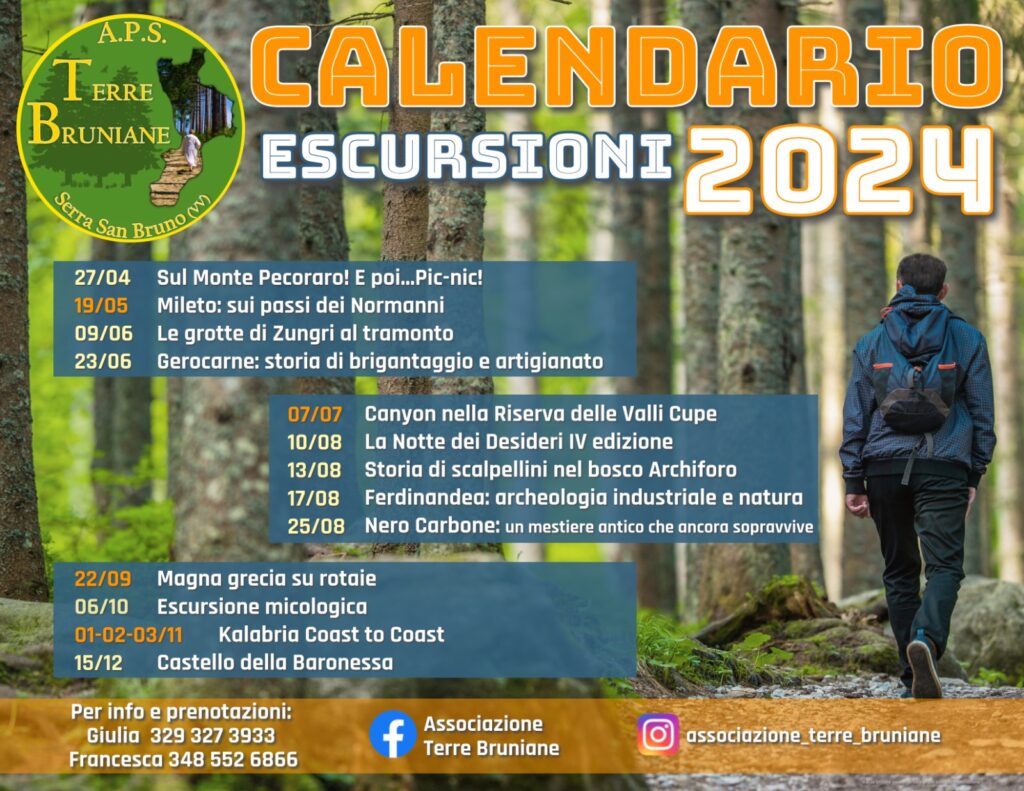 A.P.S.
TERRE BRUNIANE
Serra San Bruno (VV)

CALENDARIO
ESCURSIONI 2024

27/04 Sul Monte Pecoraro! E poi...Pic-nic!
19/05 Mileto: sui passi dei Normanni
09/06 Le grotte di Zungri al tramonto
23/06 Gerocarne: storia di brigantaggio e artigianato

07/07 Canyon nella Riserva delle Valli Cupe
10/08 La Notte dei Desideri IV edizione
13/08 Storia di scalpellini nel bosco Archiforo
17/08 Ferdinandea: archeologia industriale e natura
25/08 Nero Carbone: un mestiere antico che ancora sopravvive

22/09 Magna grecia su rotaie
06/10 Escursione micologica
01-02-03/11 Kalabria Coast to Coast
15/12 Castello della Baronessa

Per info e prenotazioni:
Giulia 329 327 3933
Francesca 348 552 6866

Associazione Terre Bruniane

associazione_terre_bruniane